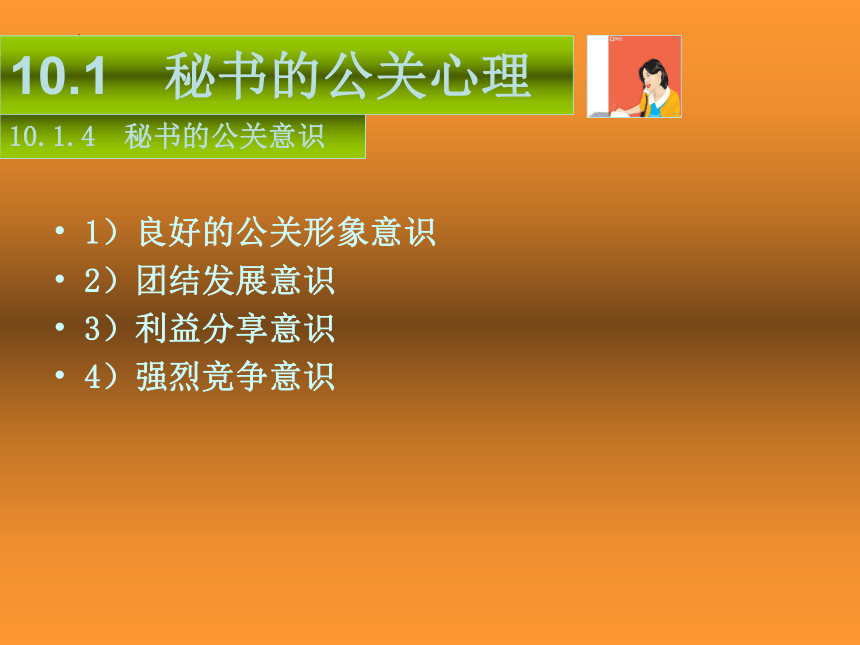 10.1 秘书的公关心理

10.1.4 秘书的公关意识

• 1）良好的公关形象意识
• 2）团结发展意识
• 3）利益分享意识
• 4）强烈竞争意识